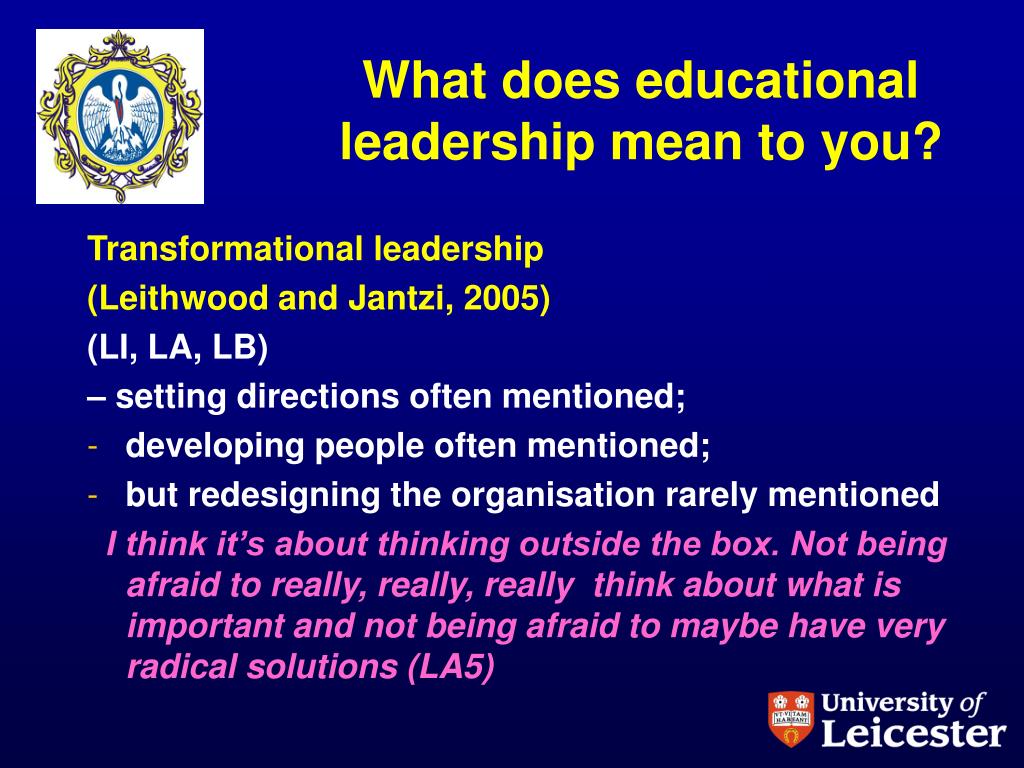 What does educational leadership mean to you?

Transformational leadership
(Leithwood and Jantzi, 2005)
(LI, LA, LB)
– setting directions often mentioned;
- developing people often mentioned;
- but redesigning the organisation rarely mentioned

I think it's about thinking outside the box. Not being afraid to really, really, really think about what is important and not being afraid to maybe have very radical solutions (LA5)

UT VITAM HABEANT

University of Leicester